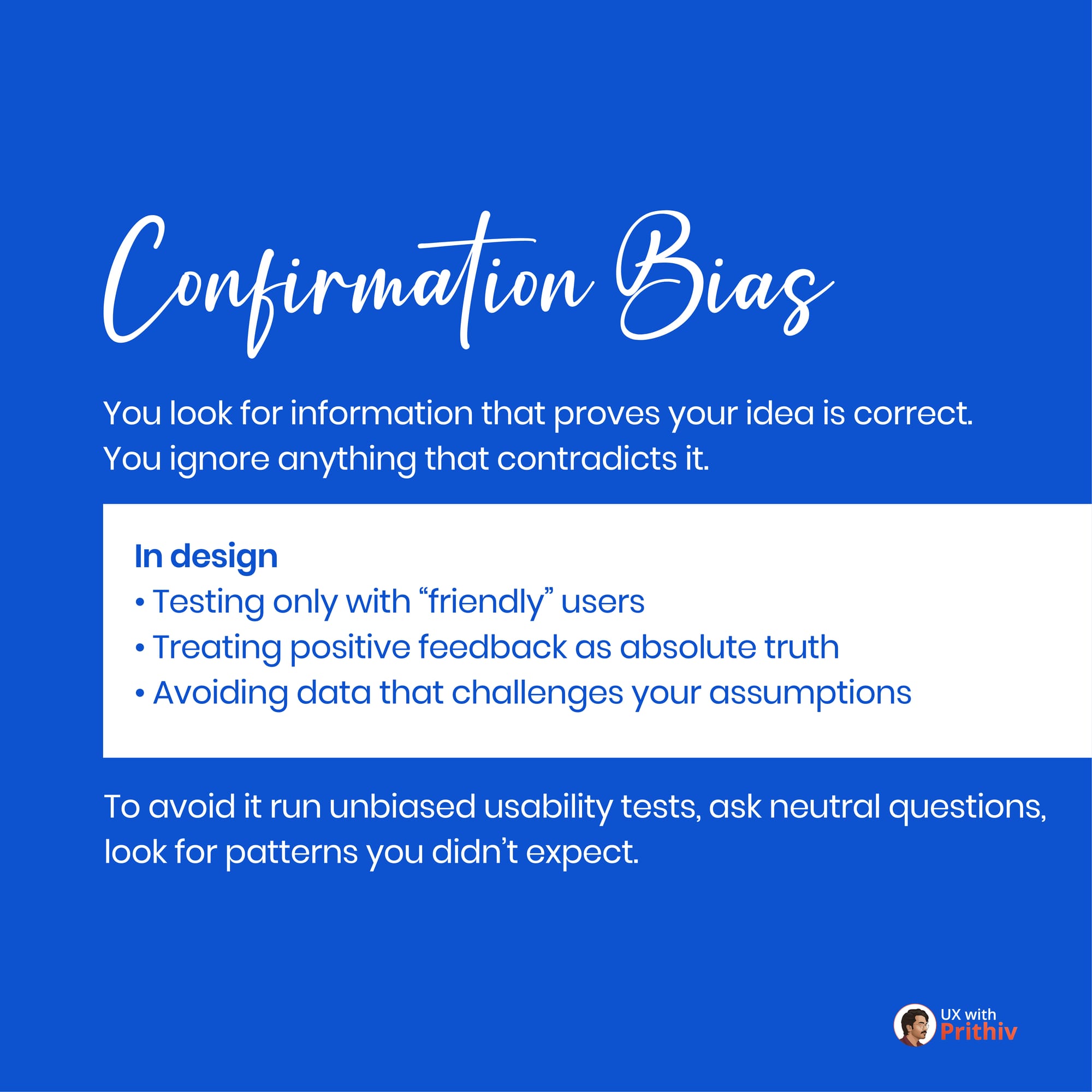 Confirmation Bias

You look for information that proves your idea is correct. You ignore anything that contradicts it.

In design
• Testing only with “friendly” users
• Treating positive feedback as absolute truth
• Avoiding data that challenges your assumptions

To avoid it run unbiased usability tests, ask neutral questions, look for patterns you didn’t expect.

UX with Prithiv